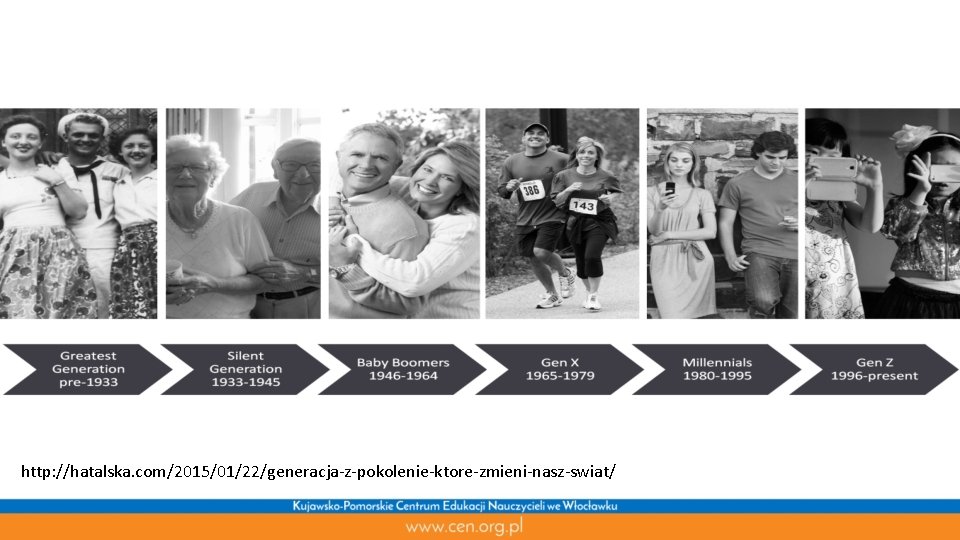 386

143

Greatest Generation pre-1933

Silent Generation 1933-1945

Baby Boomers 1946-1964

Gen X 1965-1979

Millennials 1980-1995

Gen Z 1996-present

http://hatalska.com/2015/01/22/generacja-z-pokolenie-ktore-zmieni-nasz-swiat/

Kujawsko-Pomorskie Centrum Edukacji Nauczycieli we Włocławku

www.cen.org.pl